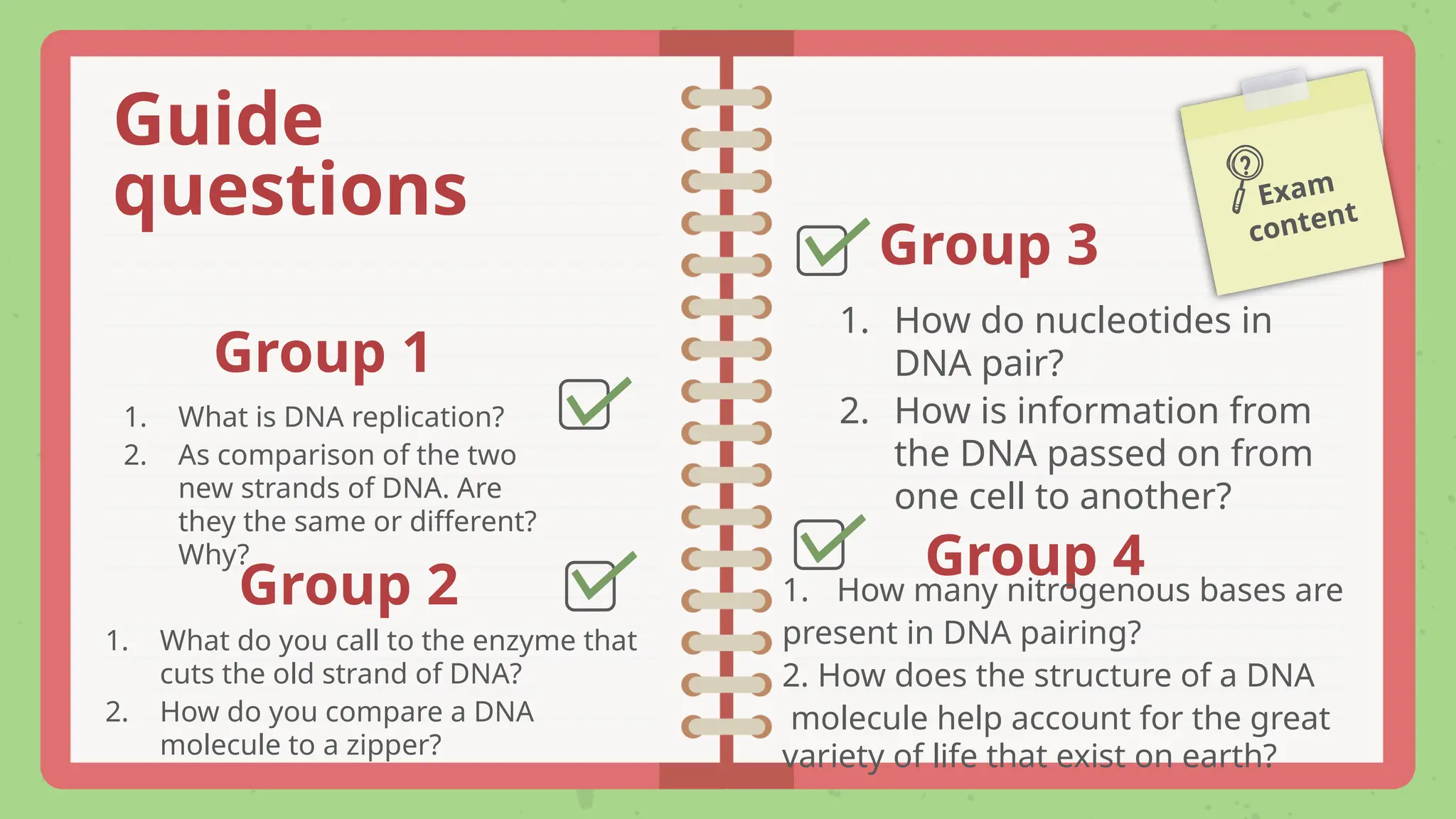 Guide questions

Group 1

1. What is DNA replication?
2. As comparison of the two new strands of DNA. Are they the same or different? Why?

Group 2

1. What do you call to the enzyme that cuts the old strand of DNA?
2. How do you compare a DNA molecule to a zipper?

Exam content

Group 3

1. How do nucleotides in DNA pair?
2. How is information from the DNA passed on from one cell to another?

Group 4

1. How many nitrogenous bases are present in DNA pairing?
2. How does the structure of a DNA molecule help account for the great variety of life that exist on earth?